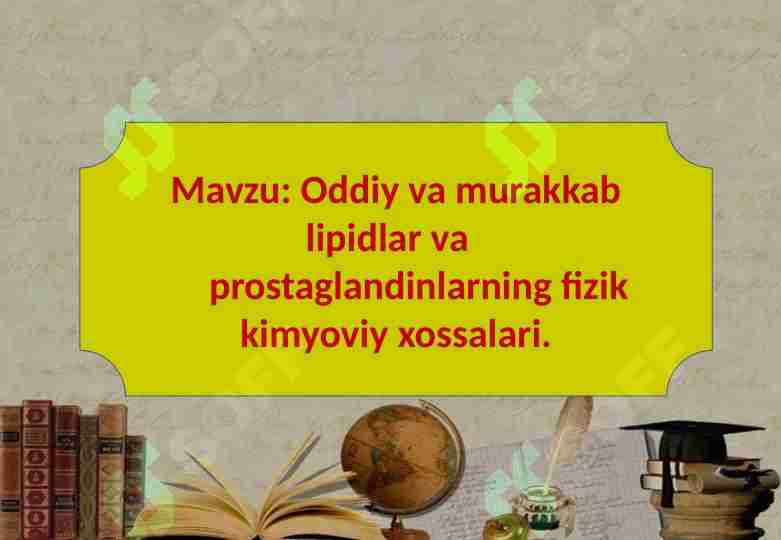 Mavzu: Oddiy va murakkab lipidlar va prostaglandinlarning fizik kimyoviy xossalari.